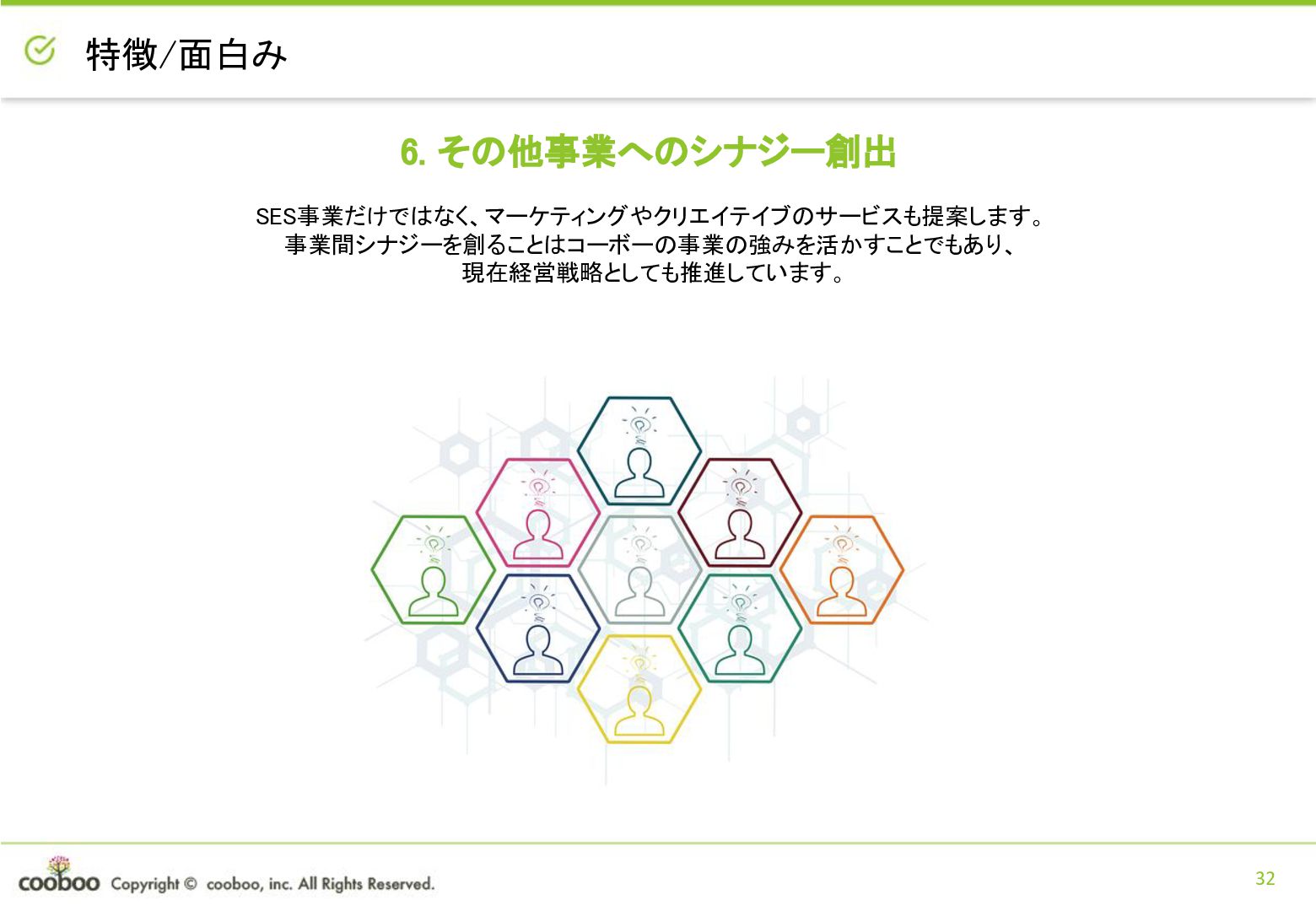 特徴/面白み

6. その他事業へのシナジー創出

SES事業だけではなく、マーケティングやクリエイティブのサービスも提案します。
事業間シナジーを創ることはコーボーの事業の強みを活かすことでもあり、
現在経営戦略としても推進しています。

cooboo Copyright © cooboo, inc. All Rights Reserved.

32